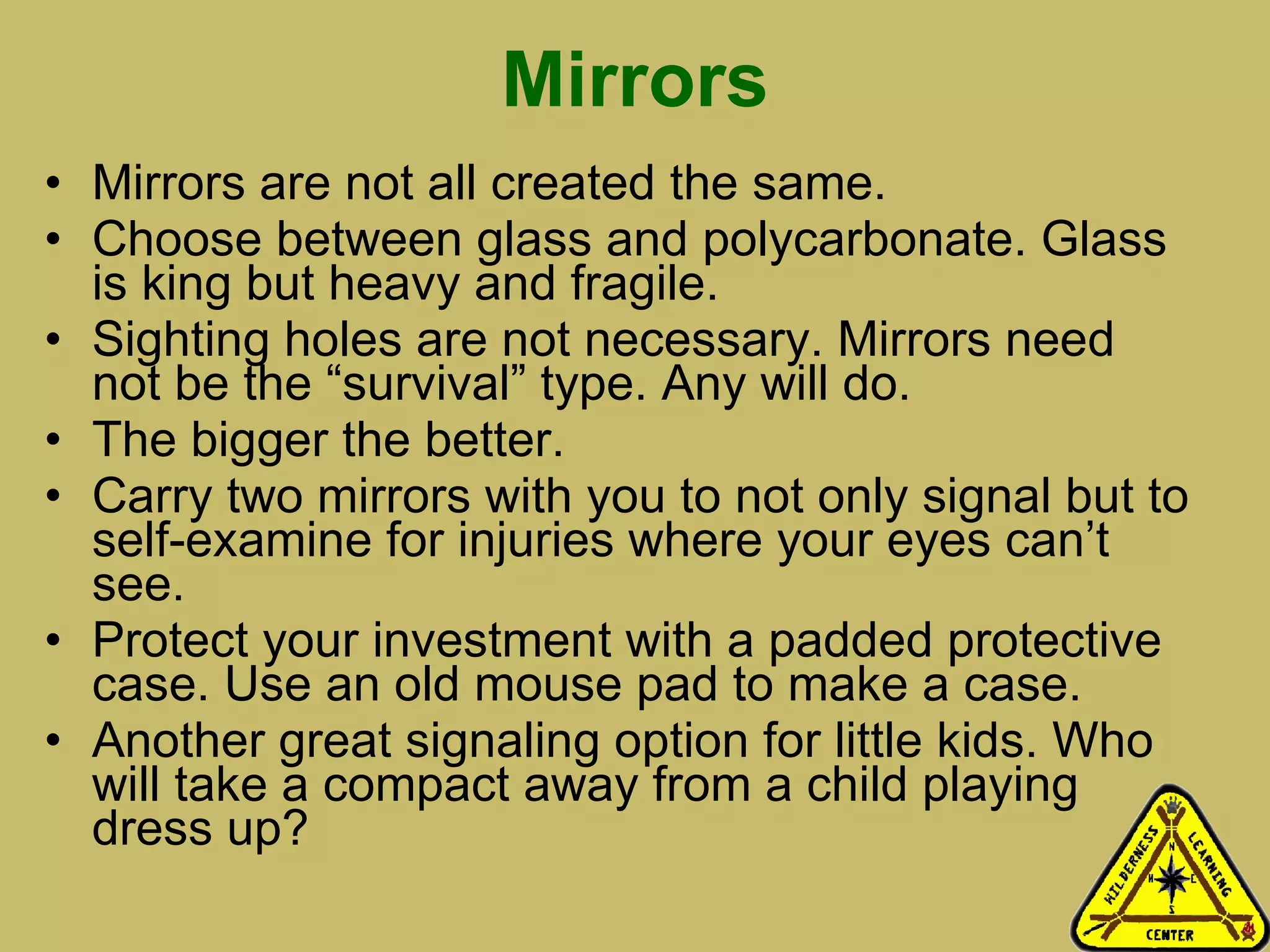 Mirrors

• Mirrors are not all created the same.
• Choose between glass and polycarbonate. Glass is king but heavy and fragile.
• Sighting holes are not necessary. Mirrors need not be the “survival” type. Any will do.
• The bigger the better.
• Carry two mirrors with you to not only signal but to self-examine for injuries where your eyes can’t see.
• Protect your investment with a padded protective case. Use an old mouse pad to make a case.
• Another great signaling option for little kids. Who will take a compact away from a child playing dress up?

WILDERNESS LEARNING CENTER
N W E S